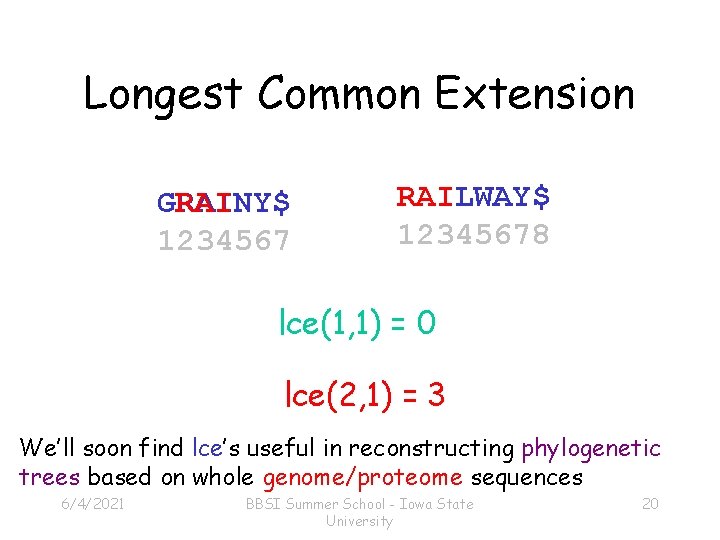 Longest Common Extension

GRAINY$
1234567

RAILWAY$
12345678

lce(1,1) = 0

lce(2,1) = 3

We'll soon find lce's useful in reconstructing phylogenetic trees based on whole genome/proteome sequences

6/4/2021

BBSI Summer School - Iowa State University

20